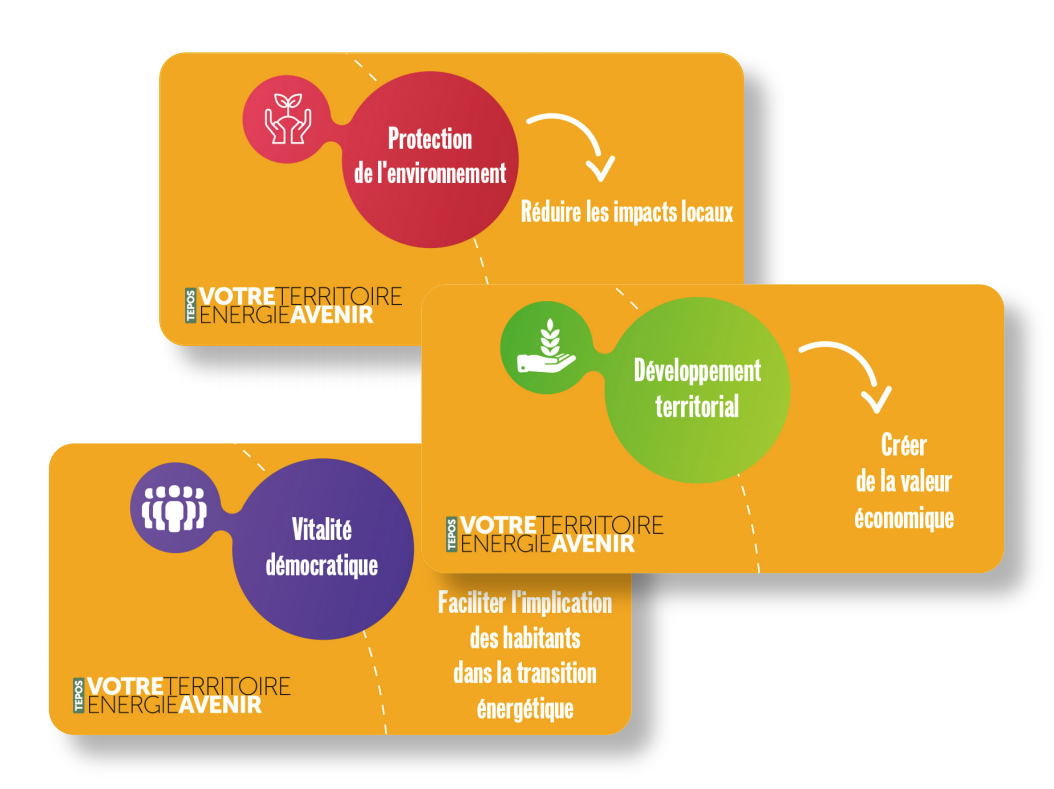 Protection de l'environnement

Réduire les impacts locaux

TEPOS VOTRE TERRITOIRE ENERGIE AVENIR

Développement territorial

Créer de la valeur économique

TEPOS VOTRE TERRITOIRE ENERGIE AVENIR

Vitalité démocratique

Faciliter l'implication des habitants dans la transition énergétique

TEPOS VOTRE TERRITOIRE ENERGIE AVENIR